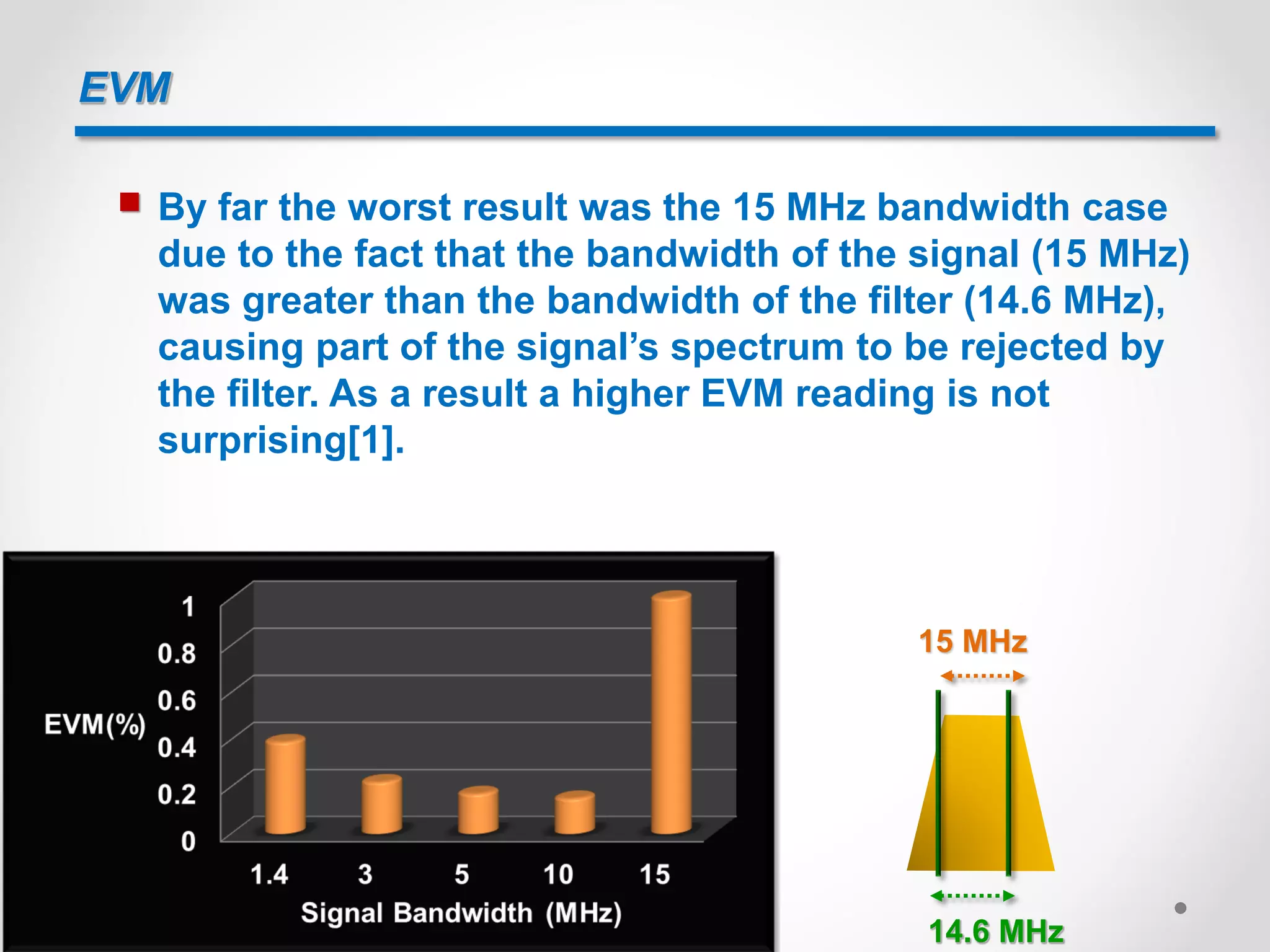 EVM

By far the worst result was the 15 MHz bandwidth case due to the fact that the bandwidth of the signal (15 MHz) was greater than the bandwidth of the filter (14.6 MHz), causing part of the signal’s spectrum to be rejected by the filter. As a result a higher EVM reading is not surprising[1].

EVM(%)
1
0.8
0.6
0.4
0.2
0
1.4
3
5
10
15
Signal Bandwidth (MHz)

15 MHz
14.6 MHz